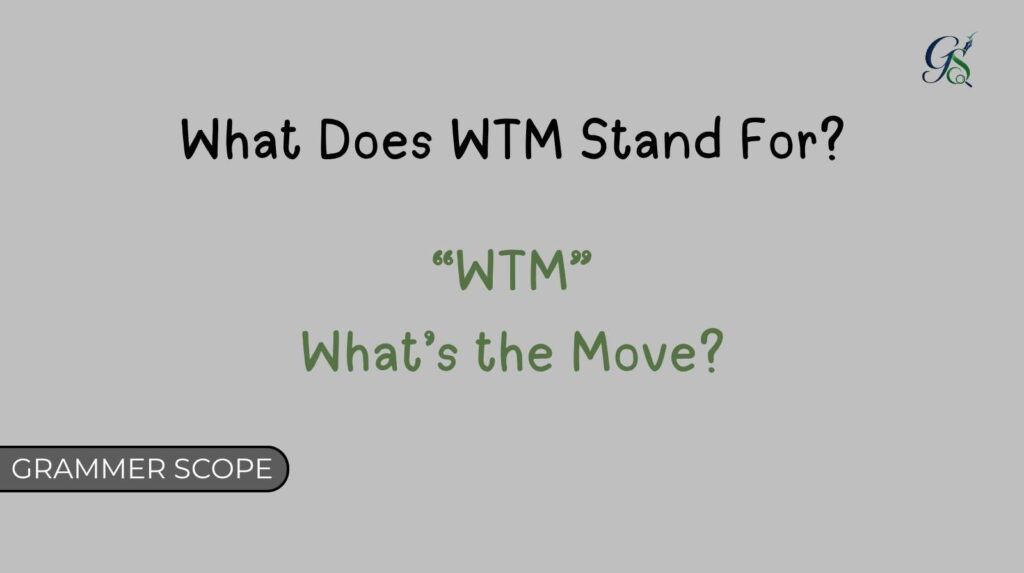 GS

What Does WTM Stand For?

“WTM”
What’s the Move?

GRAMMER SCOPE